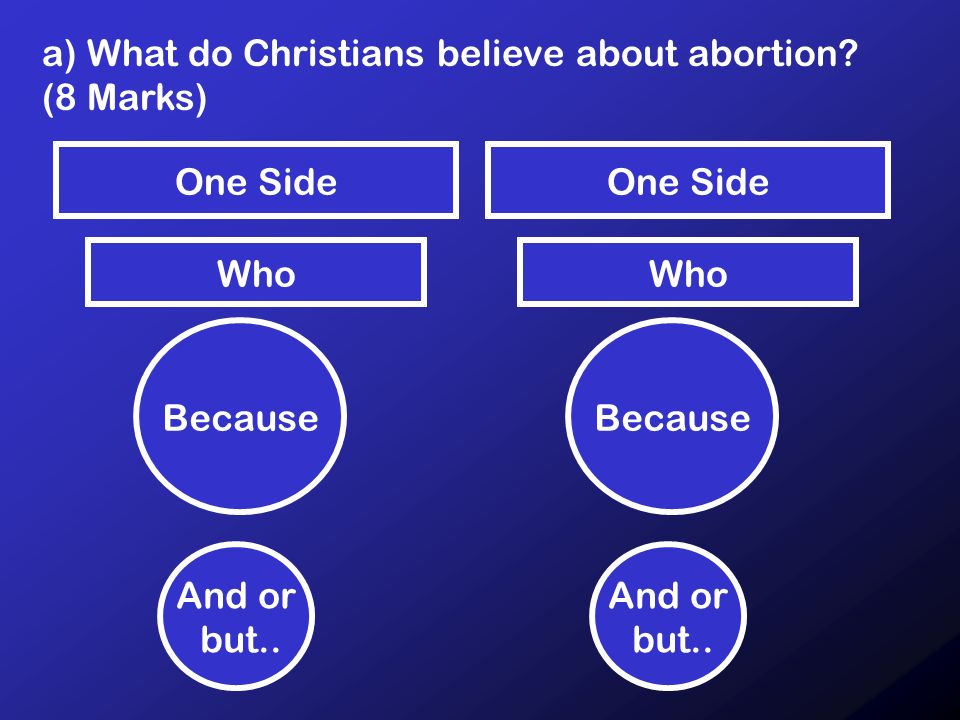 a) What do Christians believe about abortion? (8 Marks)

One Side

Who

Because

And or but..

One Side

Who

Because

And or but..